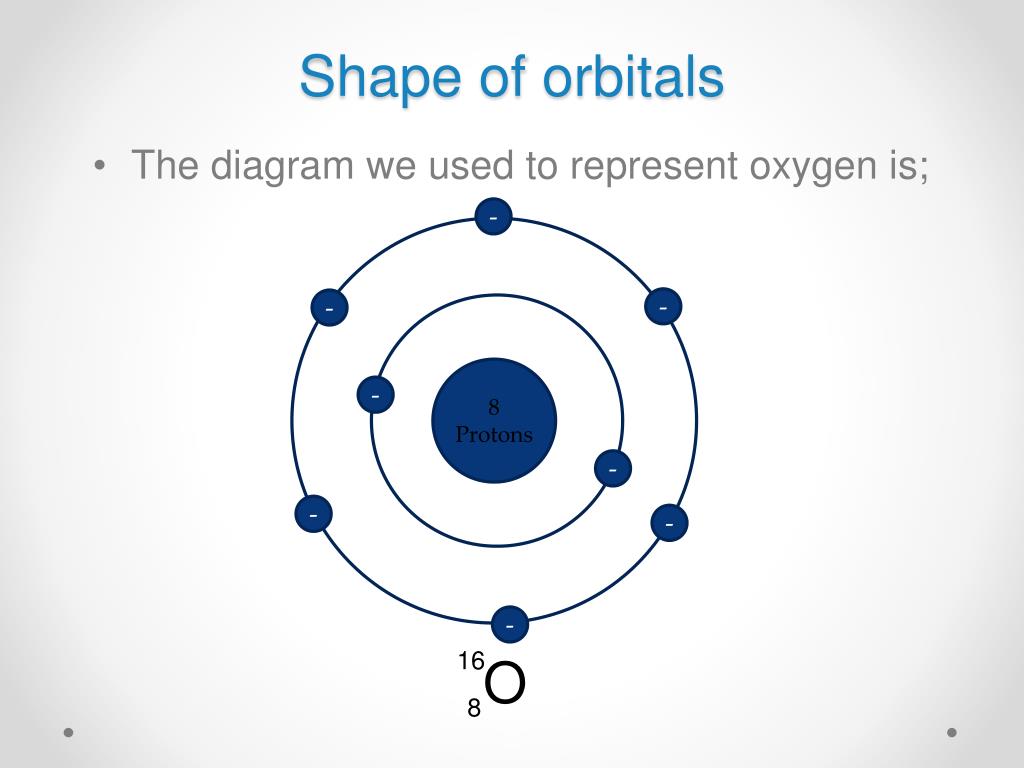 Shape of orbitals

• The diagram we used to represent oxygen is;

-

-

-

-

8
Protons

-

-

-

-

$^{16}_{8}O$